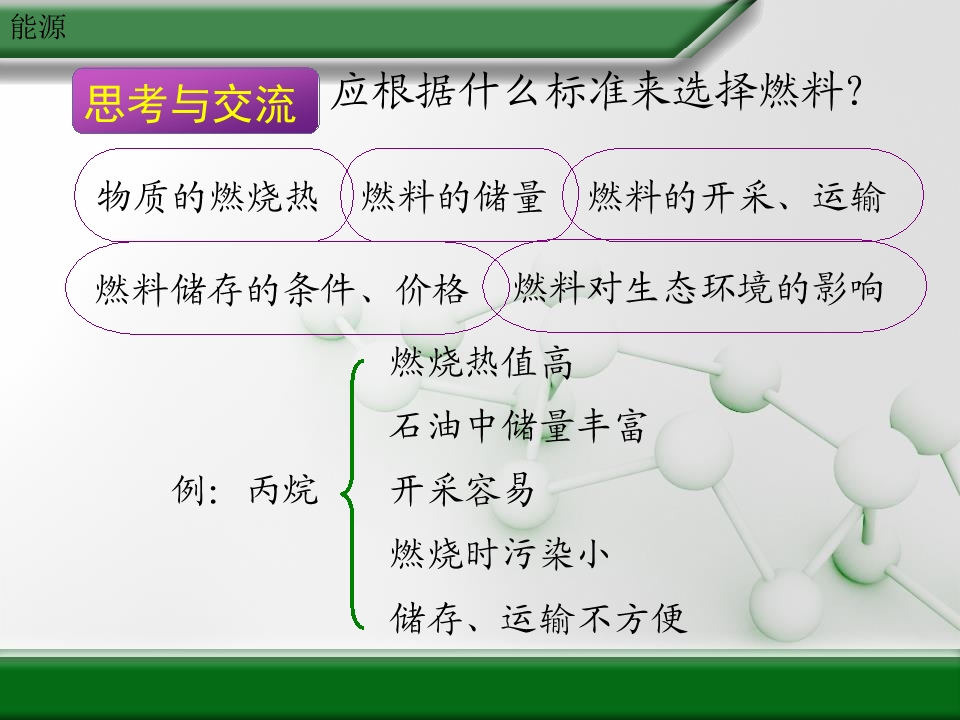 能源

思考与交流 应根据什么标准来选择燃料?

物质的燃烧热

燃料的储量

燃料的开采、运输

燃料储存的条件、价格

燃料对生态环境的影响

例:丙烷

燃烧热值高

石油中储量丰富

开采容易

燃烧时污染小

储存、运输不方便